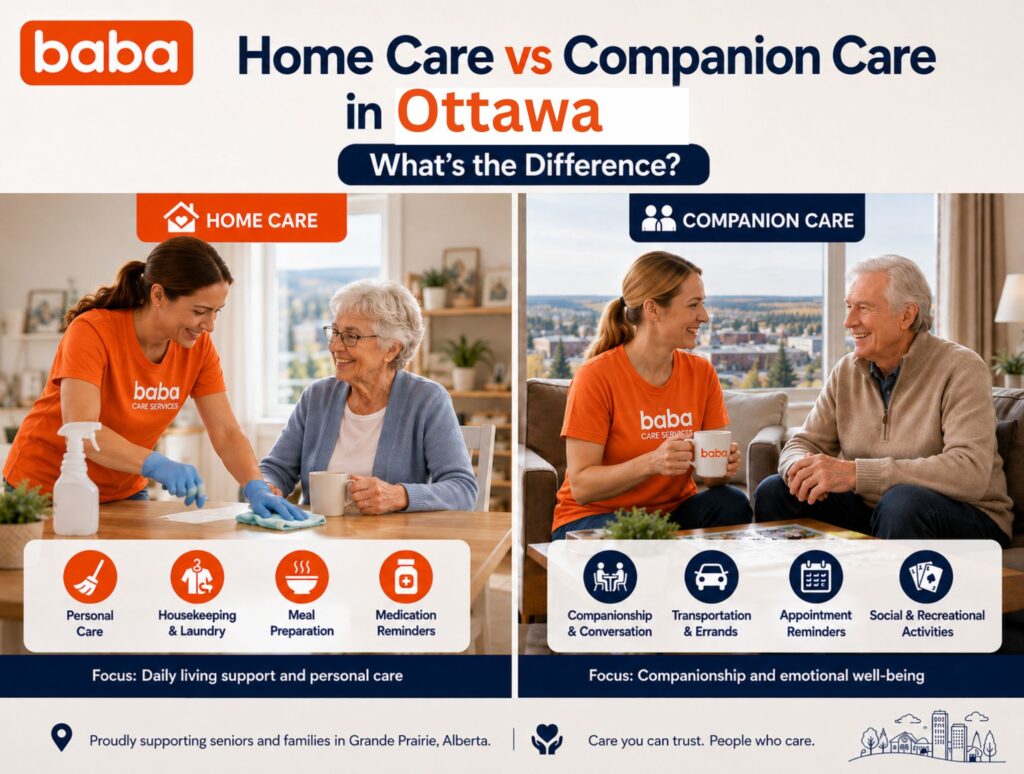 baba

Home Care vs Companion Care in Ottawa

What's the Difference?

HOME CARE

baba CARE SERVICES

Personal Care

Housekeeping & Laundry

Meal Preparation

Medication Reminders

Focus: Daily living support and personal care

COMPANION CARE

baba CARE SERVICES

baba

Companionship & Conversation

Transportation & Errands

Appointment Reminders

Social & Recreational Activities

Focus: Companionship and emotional well-being

Proudly supporting seniors and families in Grande Prairie, Alberta.

Care you can trust. People who care.